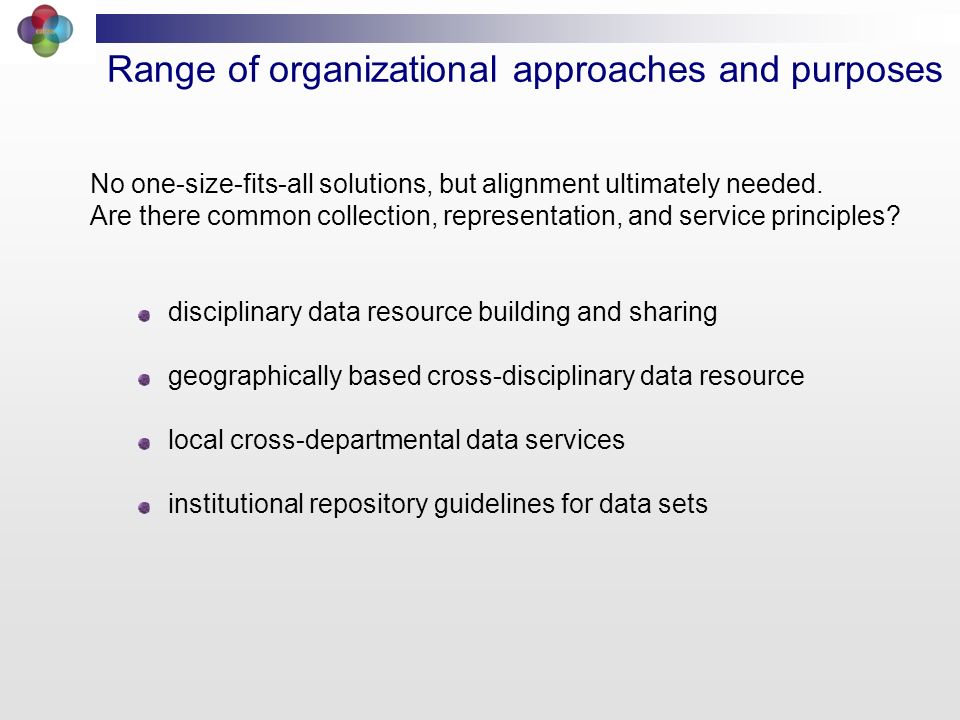 Range of organizational approaches and purposes

No one-size-fits-all solutions, but alignment ultimately needed.
Are there common collection, representation, and service principles?

- disciplinary data resource building and sharing
- geographically based cross-disciplinary data resource
- local cross-departmental data services
- institutional repository guidelines for data sets